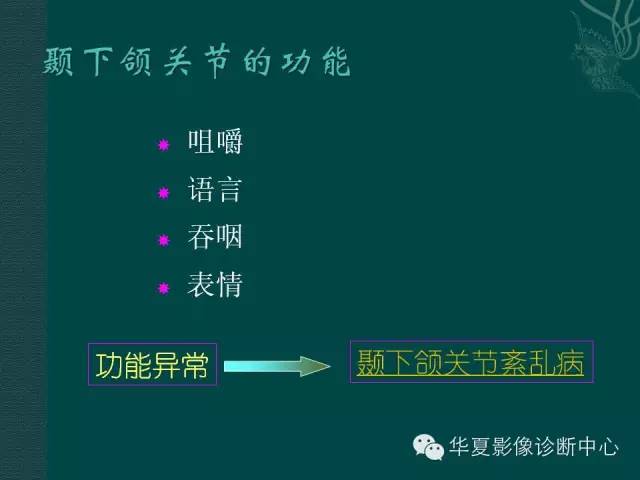 颞下颌关节的功能

咀嚼

语言

吞咽

表情

功能异常

颞下颌关节紊乱病

华夏影像诊断中心